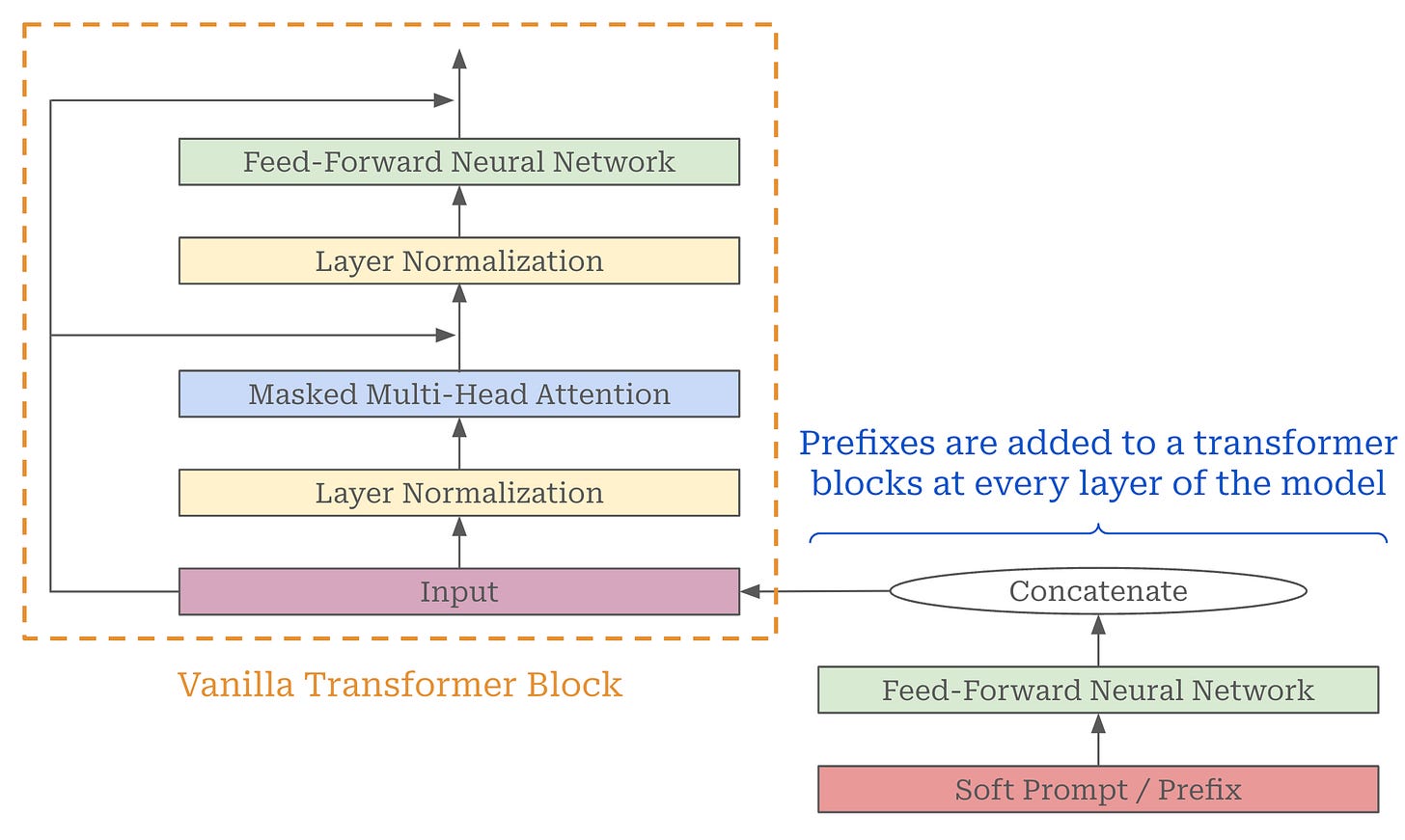 Feed-Forward Neural Network

Layer Normalization

Masked Multi-Head Attention

Layer Normalization

Input

Vanilla Transformer Block

Prefixes are added to a transformer blocks at every layer of the model

Concatenate

Feed-Forward Neural Network

Soft Prompt / Prefix